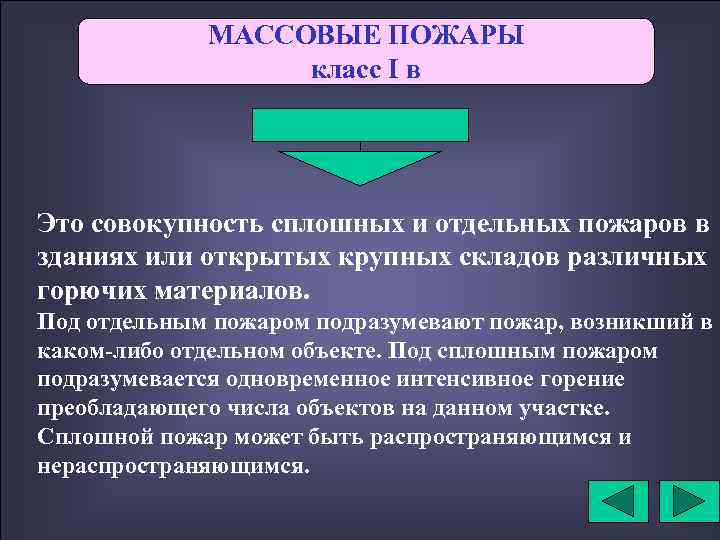 МАССОВЫЕ ПОЖАРЫ
класс I в

Это совокупность сплошных и отдельных пожаров в зданиях или открытых крупных складов различных горючих материалов.

Под отдельным пожаром подразумевают пожар, возникший в каком-либо отдельном объекте. Под сплошным пожаром подразумевается одновременное интенсивное горение преобладающего числа объектов на данном участке. Сплошной пожар может быть распространяющимся и нераспространяющимся.